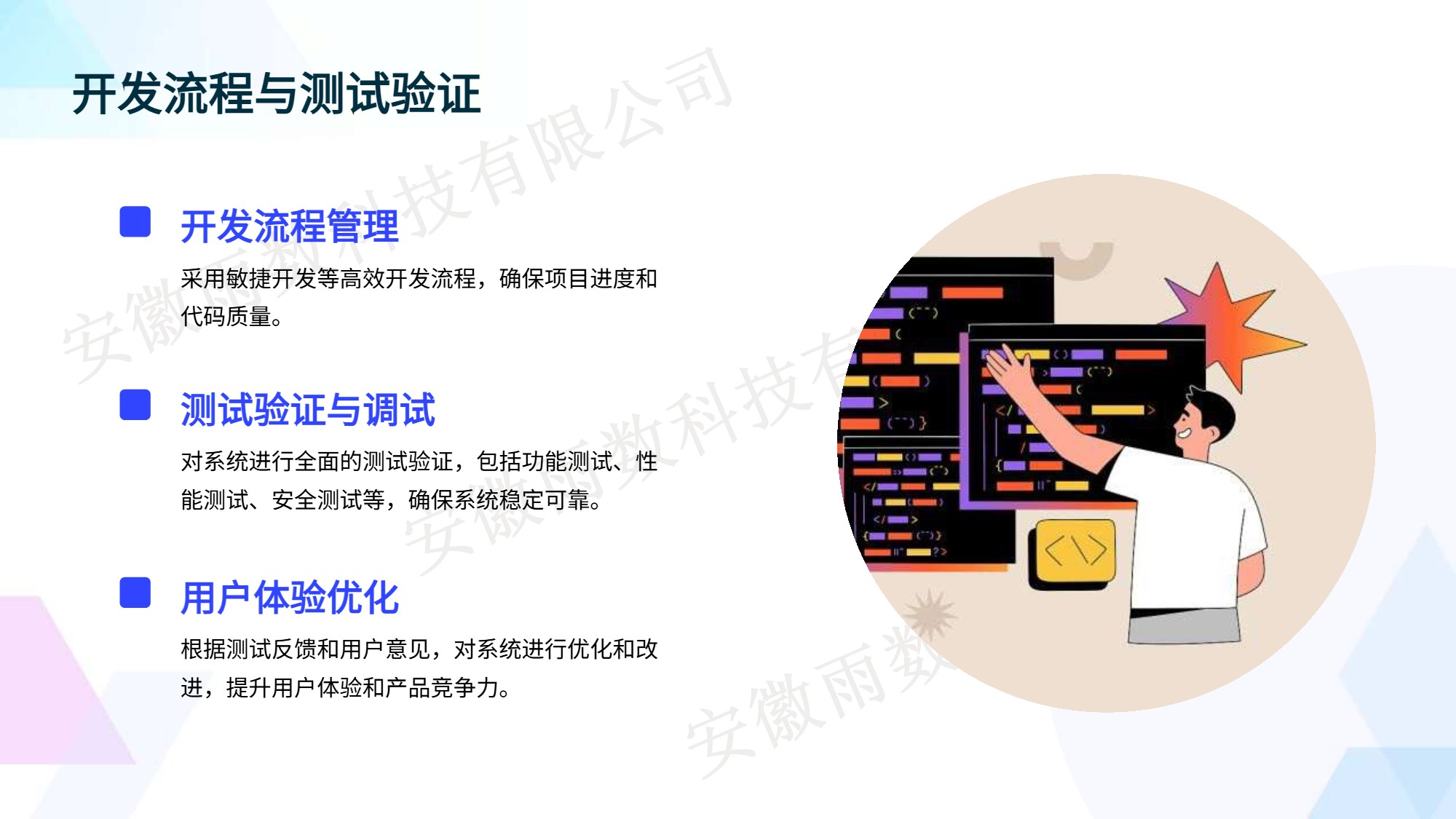 开发流程与测试验证

开发流程管理

采用敏捷开发等高效开发流程，确保项目进度和代码质量。

测试验证与调试

对系统进行全面的测试验证，包括功能测试、性能测试、安全测试等，确保系统稳定可靠。

用户体验优化

根据测试反馈和用户意见，对系统进行优化和改进，提升用户体验和产品竞争力。

安徽雨数科技有限公司

安徽雨数科技有

安徽雨数